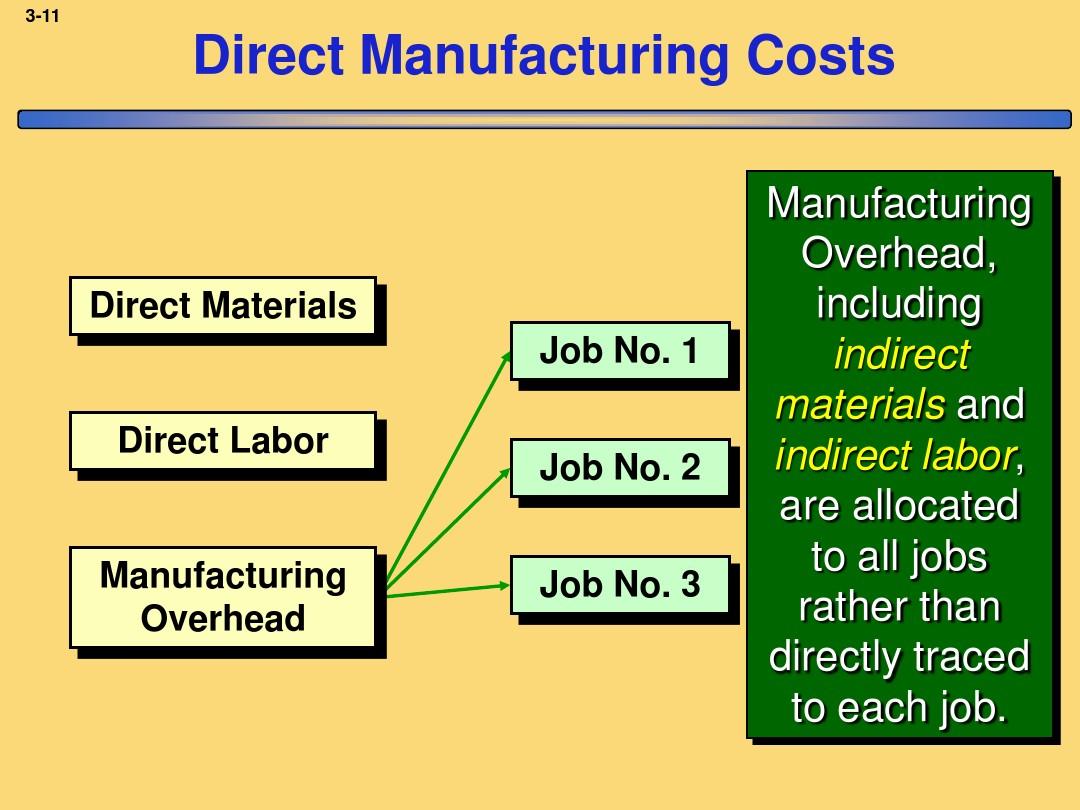 3-11

Direct Manufacturing Costs

Direct Materials

Direct Labor

Manufacturing Overhead

Job No. 1

Job No. 2

Job No. 3

Manufacturing Overhead, including indirect materials and indirect labor, are allocated to all jobs rather than directly traced to each job.